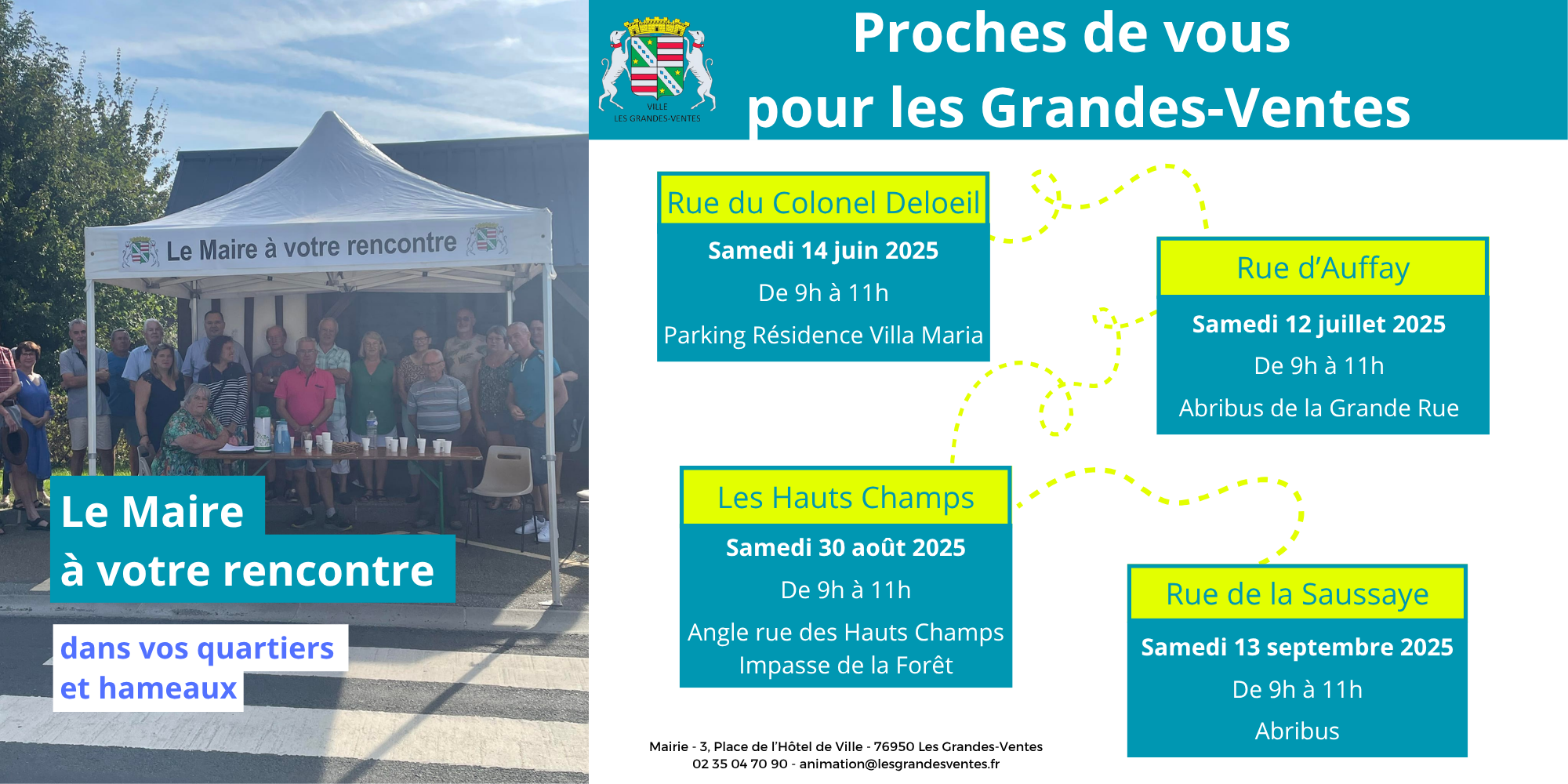 Le Maire à votre rencontre

Le Maire à votre rencontre

dans vos quartiers et hameaux

VILLE LES GRANDES-VENTES

Proches de vous pour les Grandes-Ventes

Rue du Colonel Deloeil

Samedi 14 juin 2025

De 9h à 11h

Parking Résidence Villa Maria

Rue d'Auffay

Samedi 12 juillet 2025

De 9h à 11h

Abribus de la Grande Rue

Les Hauts Champs

Samedi 30 août 2025

De 9h à 11h

Angle rue des Hauts Champs Impasse de la Forêt

Rue de la Saussaye

Samedi 13 septembre 2025

De 9h à 11h

Abribus

Mairie - 3, Place de l'Hôtel de Ville - 76950 Les Grandes-Ventes
02 35 04 70 90 - animation@lesgrandesventes.fr